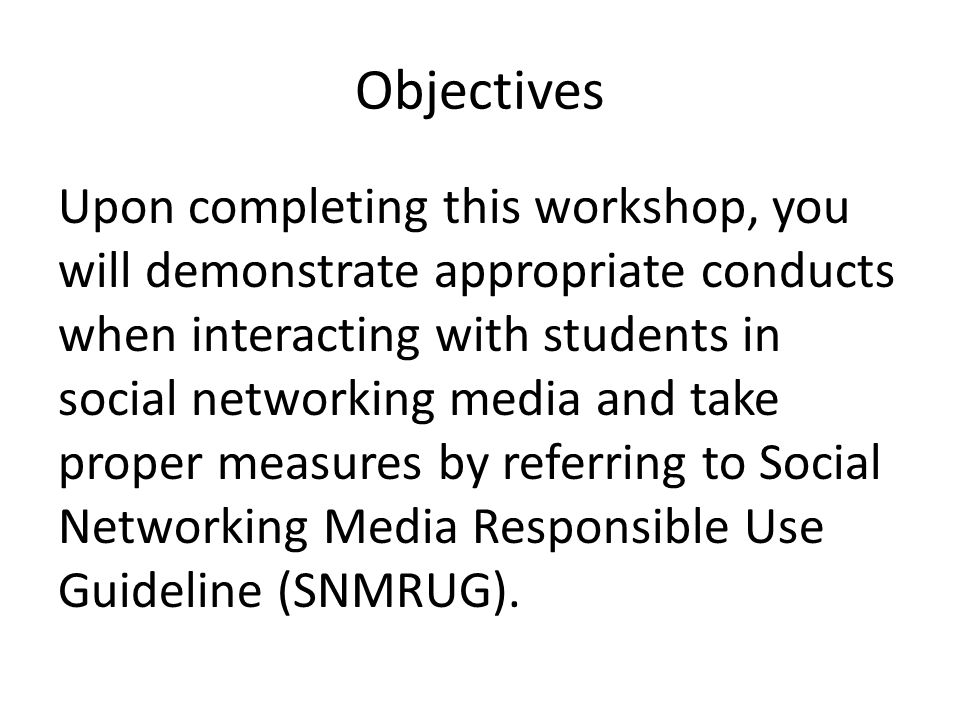 Objectives

Upon completing this workshop, you will demonstrate appropriate conducts when interacting with students in social networking media and take proper measures by referring to Social Networking Media Responsible Use Guideline (SNMRUG).